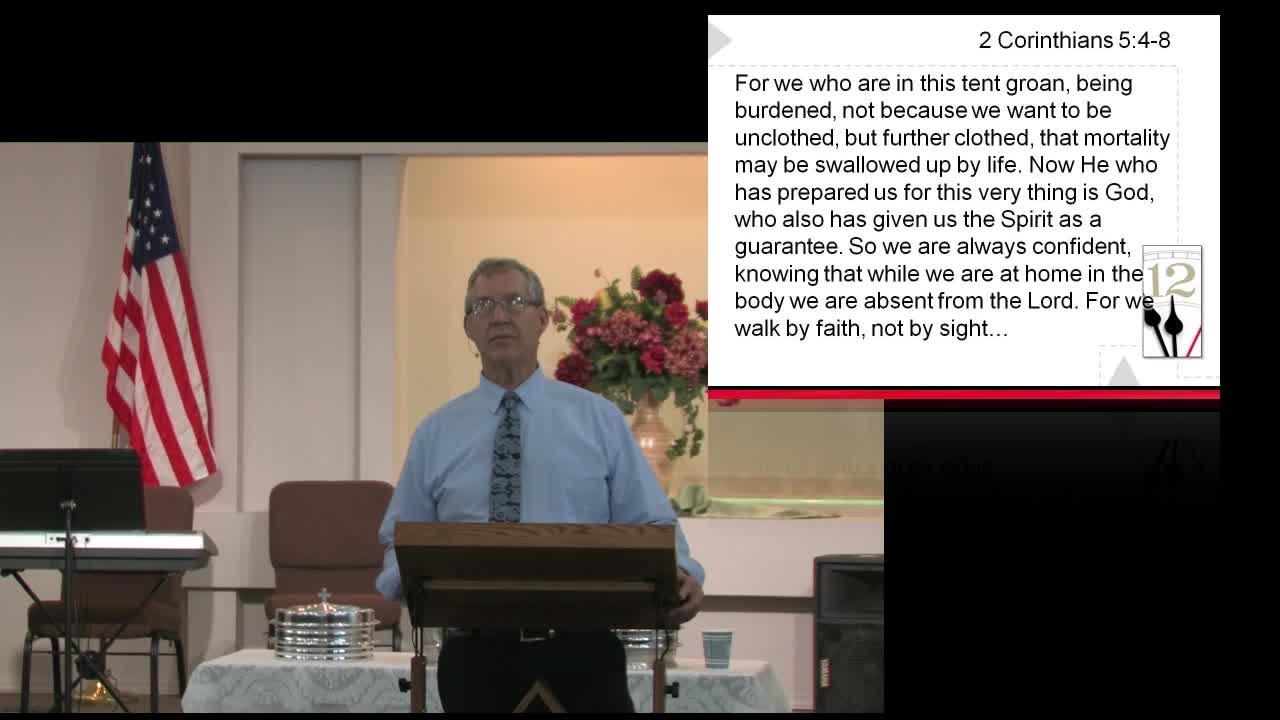 2 Corinthians 5:4-8

For we who are in this tent groan, being burdened, not because we want to be unclothed, but further clothed, that mortality may be swallowed up by life. Now He who has prepared us for this very thing is God, who also has given us the Spirit as a guarantee. So we are always confident, knowing that while we are at home in the body we are absent from the Lord. For we walk by faith, not by sight…

12